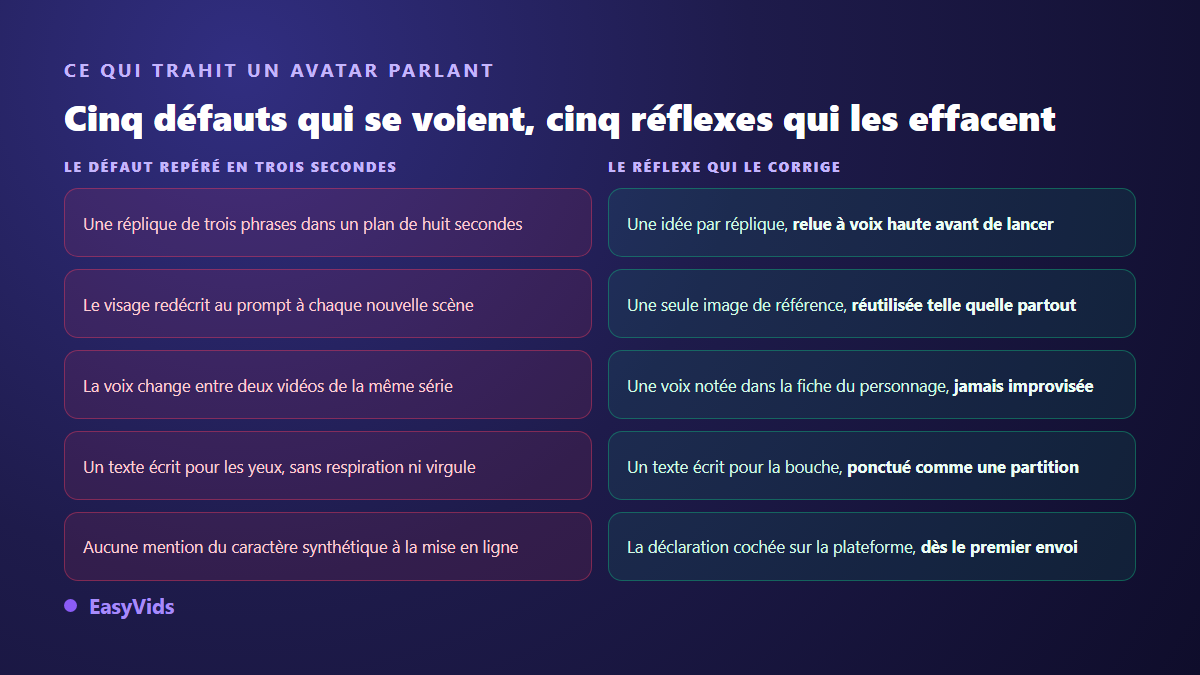 CE QUI TRAHIT UN AVATAR PARLANT

Cinq défauts qui se voient, cinq réflexes qui les effacent

LE DÉFAUT REPÉRÉ EN TROIS SECONDES

Une réplique de trois phrases dans un plan de huit secondes

Le visage redécrit au prompt à chaque nouvelle scène

La voix change entre deux vidéos de la même série

Un texte écrit pour les yeux, sans respiration ni virgule

Aucune mention du caractère synthétique à la mise en ligne

LE RÉFLEXE QUI LE CORRIGE

Une idée par réplique, relue à voix haute avant de lancer

Une seule image de référence, réutilisée telle quelle partout

Une voix notée dans la fiche du personnage, jamais improvisée

Un texte écrit pour la bouche, ponctué comme une partition

La déclaration cochée sur la plateforme, dès le premier envoi

EasyVids